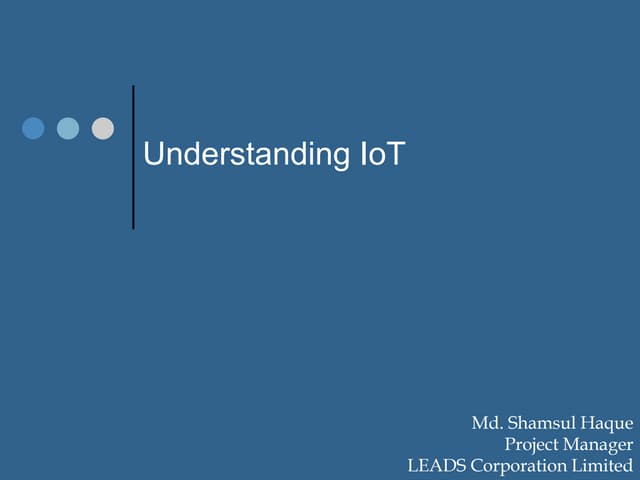 Understanding IoT

Md. Shamsul Haque
Project Manager
LEADS Corporation Limited